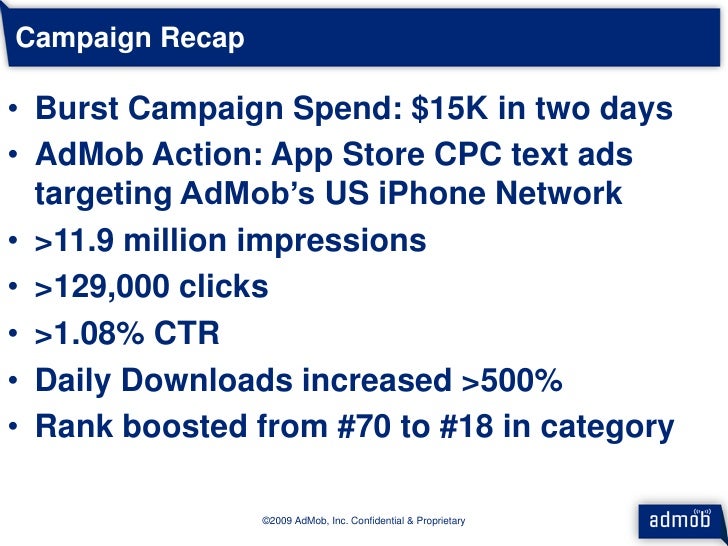 Campaign Recap

• Burst Campaign Spend: \$15K in two days
• AdMob Action: App Store CPC text ads targeting AdMob's US iPhone Network
• >11.9 million impressions
• >129,000 clicks
• >1.08% CTR
• Daily Downloads increased >500%
• Rank boosted from #70 to #18 in category

©2009 AdMob, Inc. Confidential & Proprietary

admob